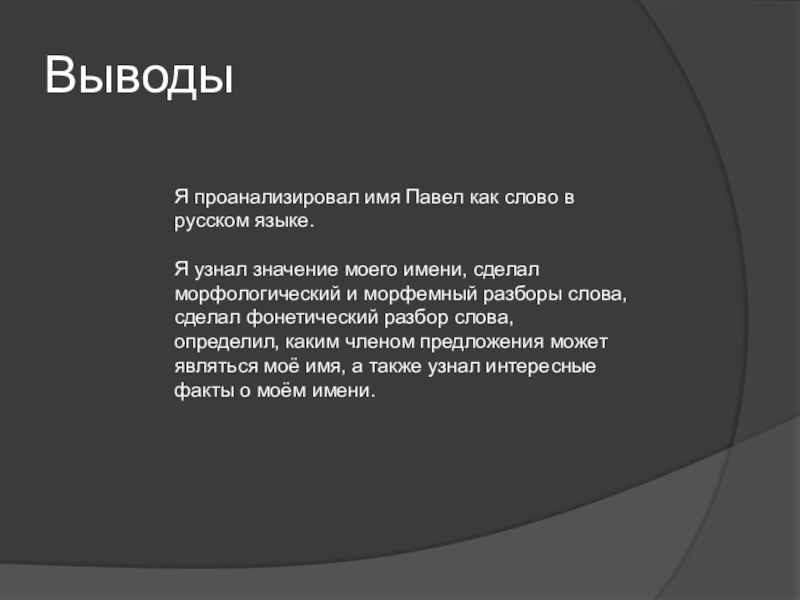 Выводы

Я проанализировал имя Павел как слово в русском языке.

Я узнал значение моего имени, сделал морфологический и морфемный разборы слова, сделал фонетический разбор слова, определил, каким членом предложения может являться моё имя, а также узнал интересные факты о моём имени.